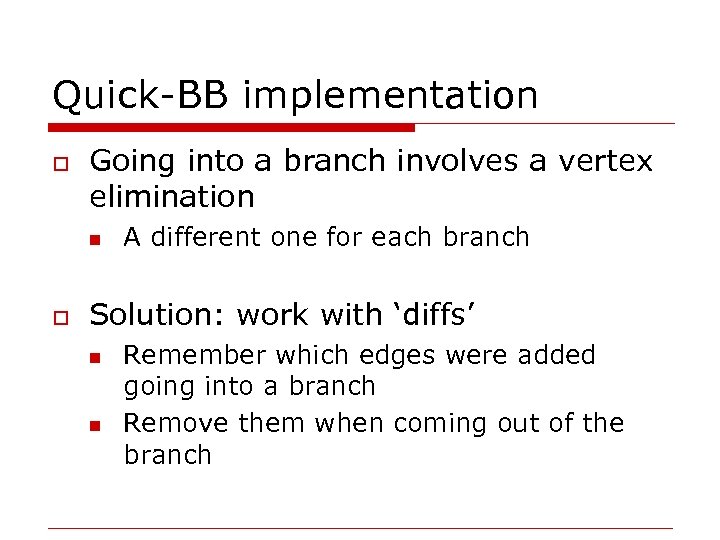 Quick-BB implementation

Going into a branch involves a vertex elimination

A different one for each branch

Solution: work with ‘diffs’

Remember which edges were added going into a branch

Remove them when coming out of the branch